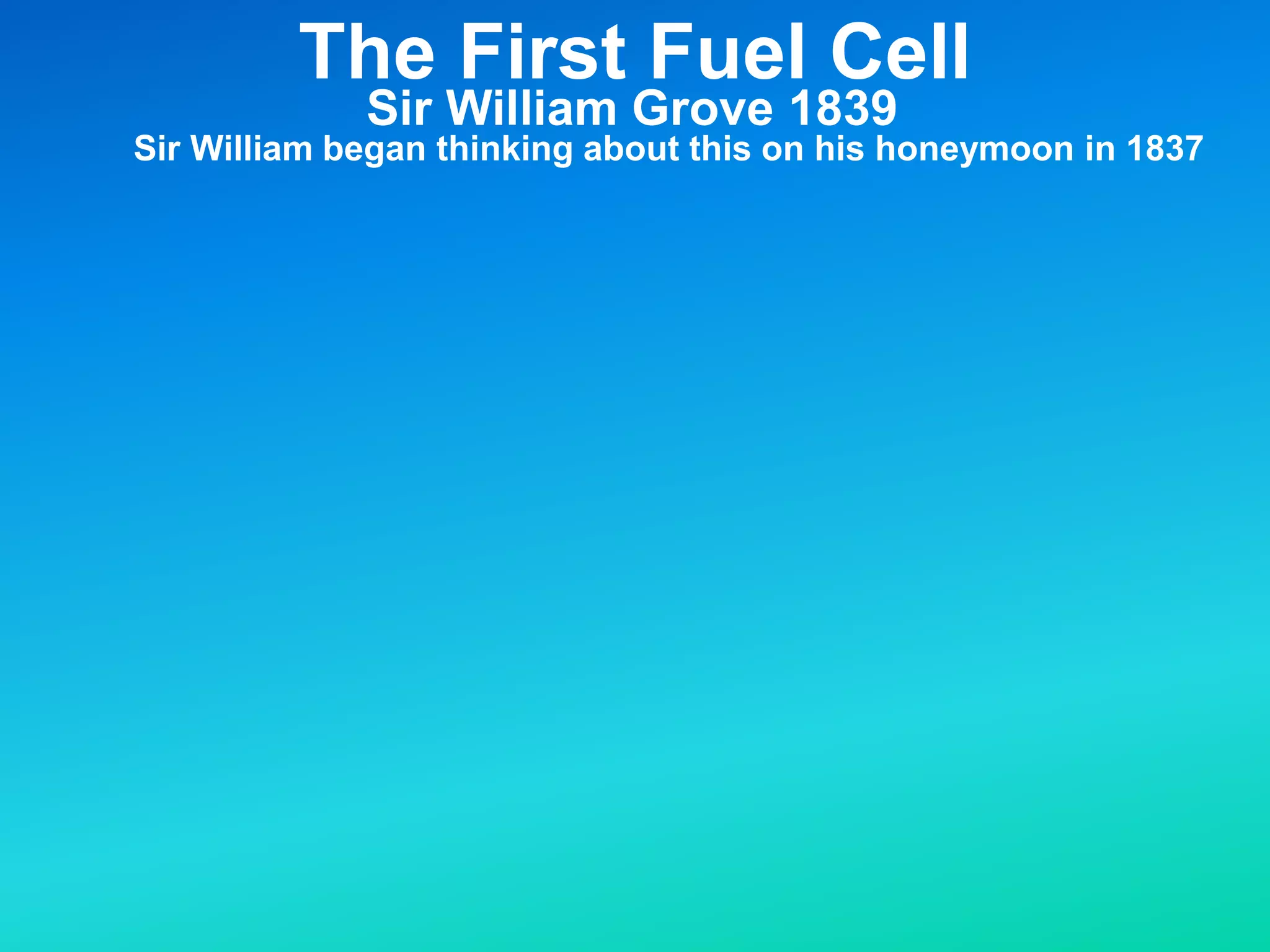 The First Fuel Cell

Sir William Grove 1839

Sir William began thinking about this on his honeymoon in 1837